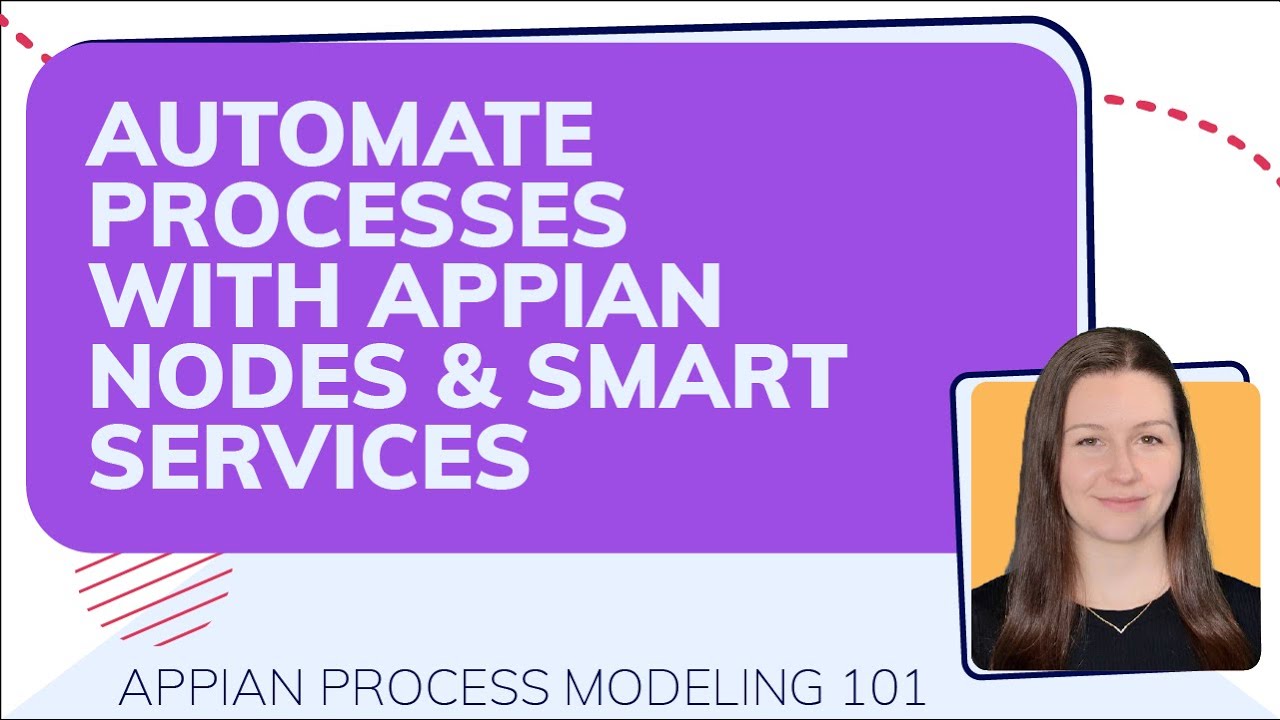 AUTOMATE PROCESSES WITH APPIAN NODES & SMART SERVICES

APPIAN PROCESS MODELING 101